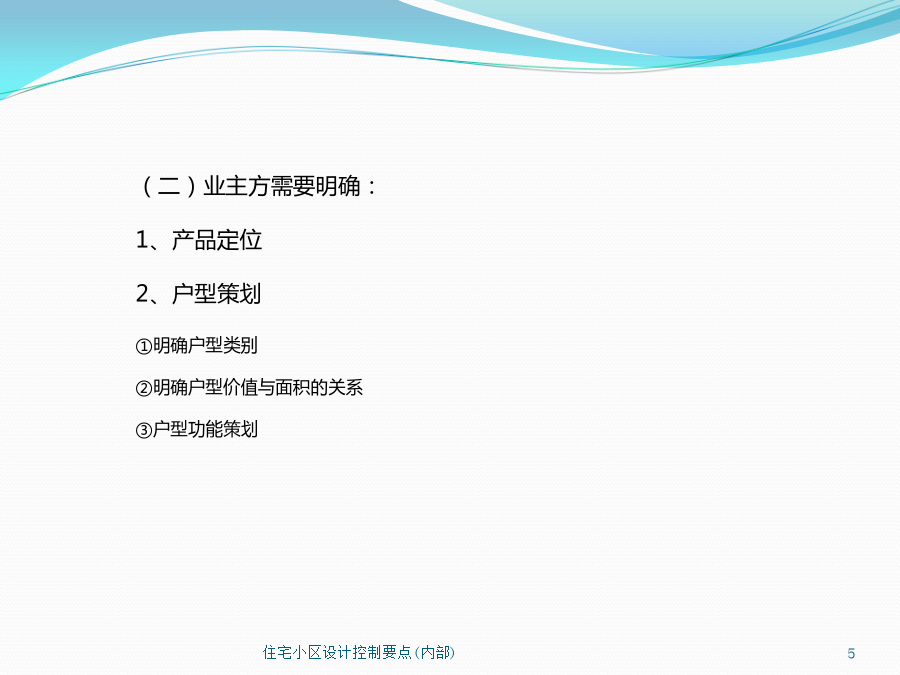 （二）业主方需要明确：

1、产品定位

2、户型策划

①明确户型类别

②明确户型价值与面积的关系

③户型功能策划

住宅小区设计控制要点(内部)

5